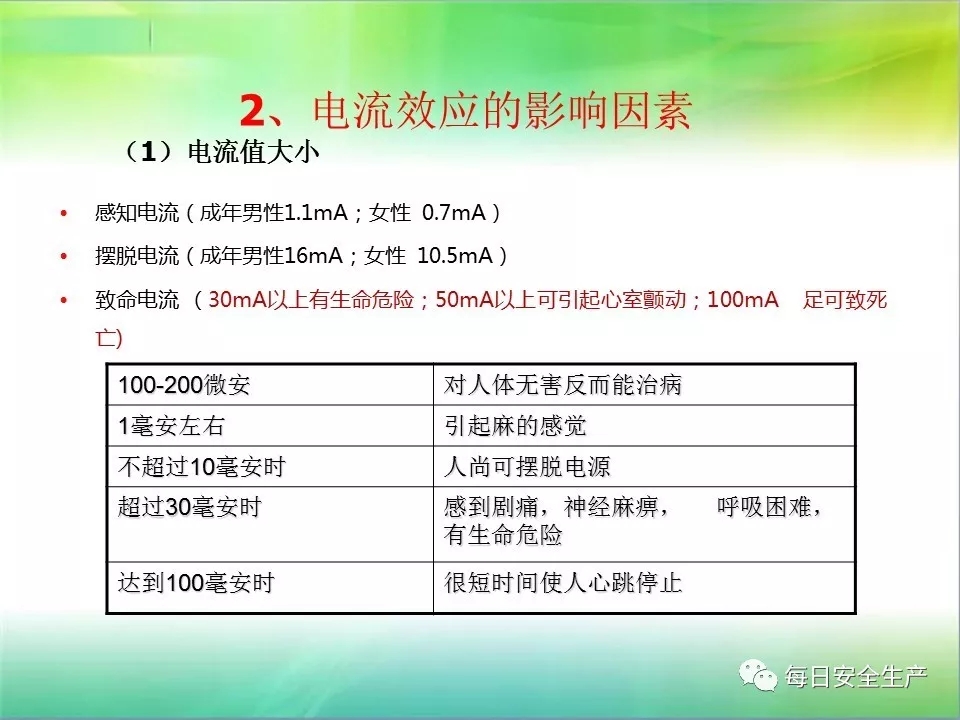 2、电流效应的影响因素

（1）电流值大小

• 感知电流（成年男性1.1mA；女性 0.7mA）

• 摆脱电流（成年男性16mA；女性 10.5mA）

• 致命电流 （30mA以上有生命危险；50mA以上可引起心室颤动；100mA 足可致死亡)

| 100-200微安 | 对人体无害反而能治病 |
|---|---|
| 1毫安左右 | 引起麻的感觉 |
| 不超过10毫安时 | 人尚可摆脱电源 |
| 超过30毫安时 | 感到剧痛，神经麻痹， 呼吸困难，有生命危险 |
| 达到100毫安时 | 很短时间使人心跳停止 |

每日安全生产